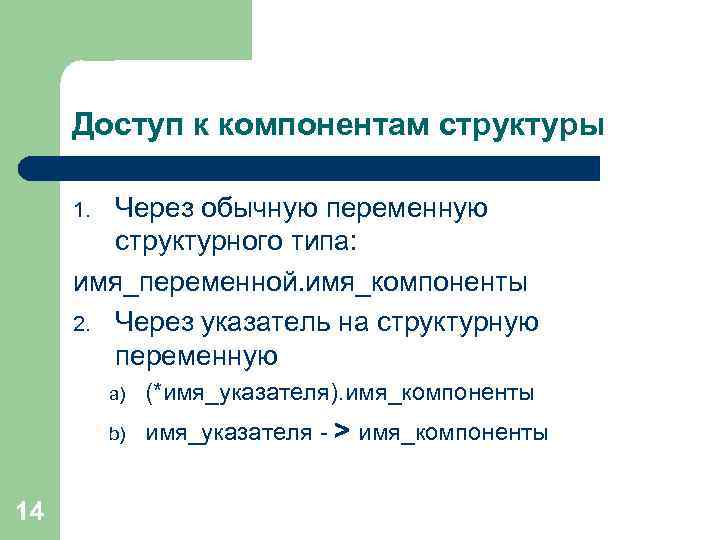 Доступ к компонентам структуры

1. Через обычную переменную структурного типа:

имя_переменной.имя_компоненты

2. Через указатель на структурную переменную

a) (*имя_указателя).имя_компоненты

b) имя_указателя - > имя_компоненты

14